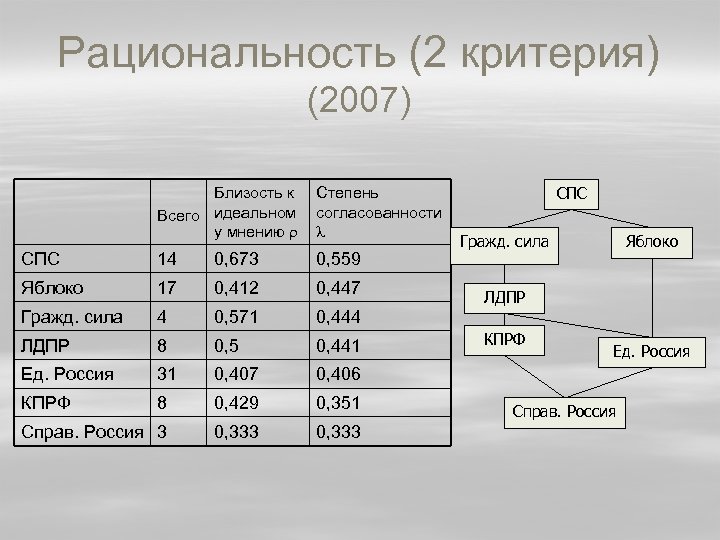 Рациональность (2 критерия) (2007)

| | Всего | Близость к идеальному мнению $\rho$ | Степень согласованности $\lambda$ |
|---|---|---|---|
| СПС | 14 | 0,673 | 0,559 |
| Яблоко | 17 | 0,412 | 0,447 |
| Гражд. сила | 4 | 0,571 | 0,444 |
| ЛДПР | 8 | 0,5 | 0,441 |
| Ед. Россия | 31 | 0,407 | 0,406 |
| КПРФ | 8 | 0,429 | 0,351 |
| Справ. Россия | 3 | 0,333 | 0,333 |

СПС
Гражд. сила
Яблоко
ЛДПР
КПРФ
Ед. Россия
Справ. Россия